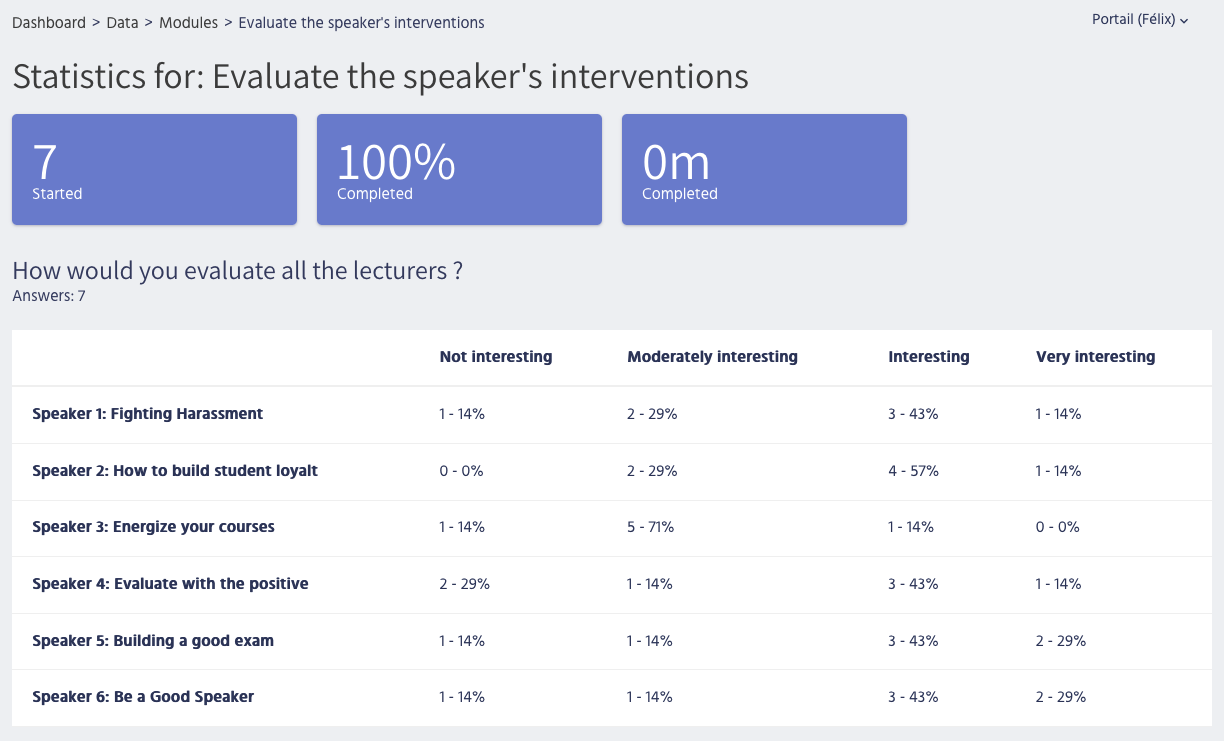 Dashboard > Data > Modules > Evaluate the speaker's interventions

Portail (Félix)

Statistics for: Evaluate the speaker's interventions

7
Started

100%
Completed

0m
Completed

How would you evaluate all the lecturers ?
Answers: 7

| | Not interesting | Moderately interesting | Interesting | Very interesting |
|---|---|---|---|---|
| Speaker 1: Fighting Harassment | 1 - 14% | 2 - 29% | 3 - 43% | 1 - 14% |
| Speaker 2: How to build student loyalt | 0 - 0% | 2 - 29% | 4 - 57% | 1 - 14% |
| Speaker 3: Energize your courses | 1 - 14% | 5 - 71% | 1 - 14% | 0 - 0% |
| Speaker 4: Evaluate with the positive | 2 - 29% | 1 - 14% | 3 - 43% | 1 - 14% |
| Speaker 5: Building a good exam | 1 - 14% | 1 - 14% | 3 - 43% | 2 - 29% |
| Speaker 6: Be a Good Speaker | 1 - 14% | 1 - 14% | 3 - 43% | 2 - 29% |